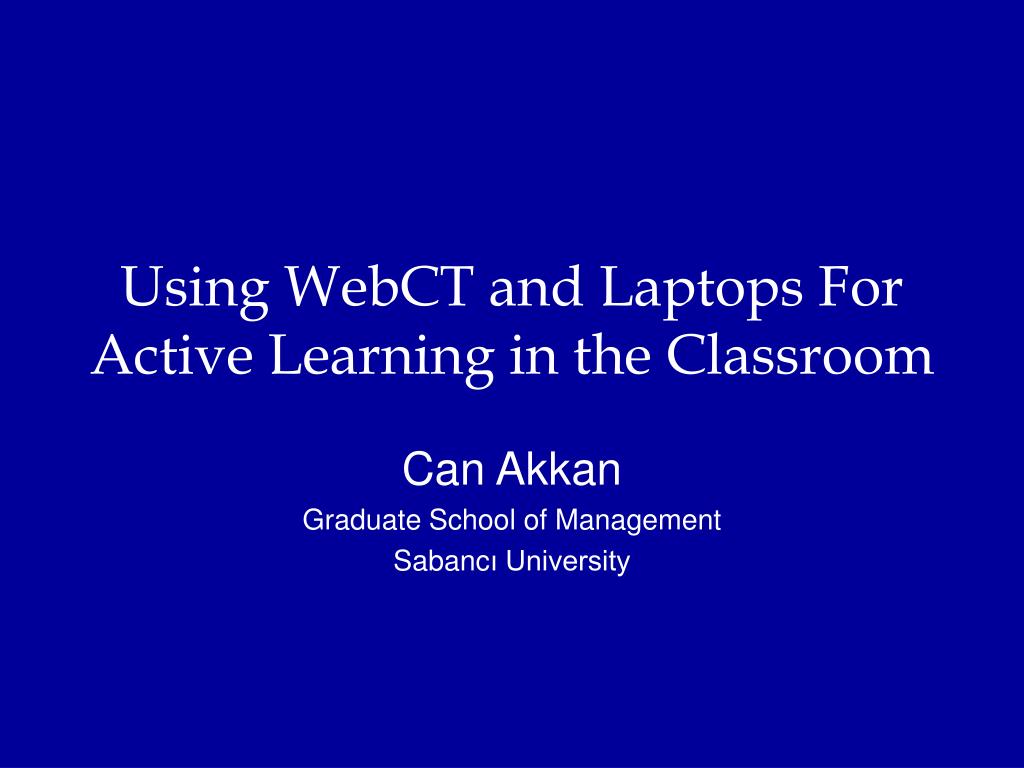 Using WebCT and Laptops For Active Learning in the Classroom

Can Akkan

Graduate School of Management

Sabancı University